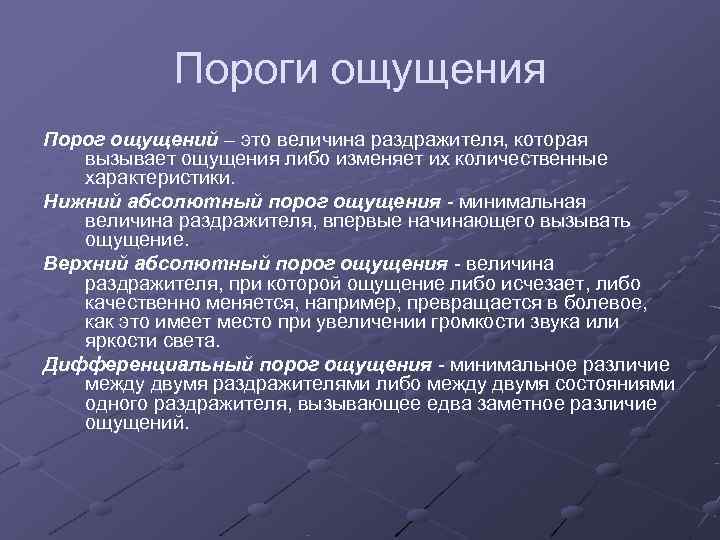 Пороги ощущения

Порог ощущений – это величина раздражителя, которая вызывает ощущения либо изменяет их количественные характеристики.

Нижний абсолютный порог ощущения - минимальная величина раздражителя, впервые начинающего вызывать ощущение.

Верхний абсолютный порог ощущения - величина раздражителя, при которой ощущение либо исчезает, либо качественно меняется, например, превращается в болевое, как это имеет место при увеличении громкости звука или яркости света.

Дифференциальный порог ощущения - минимальное различие между двумя раздражителями либо между двумя состояниями одного раздражителя, вызывающее едва заметное различие ощущений.